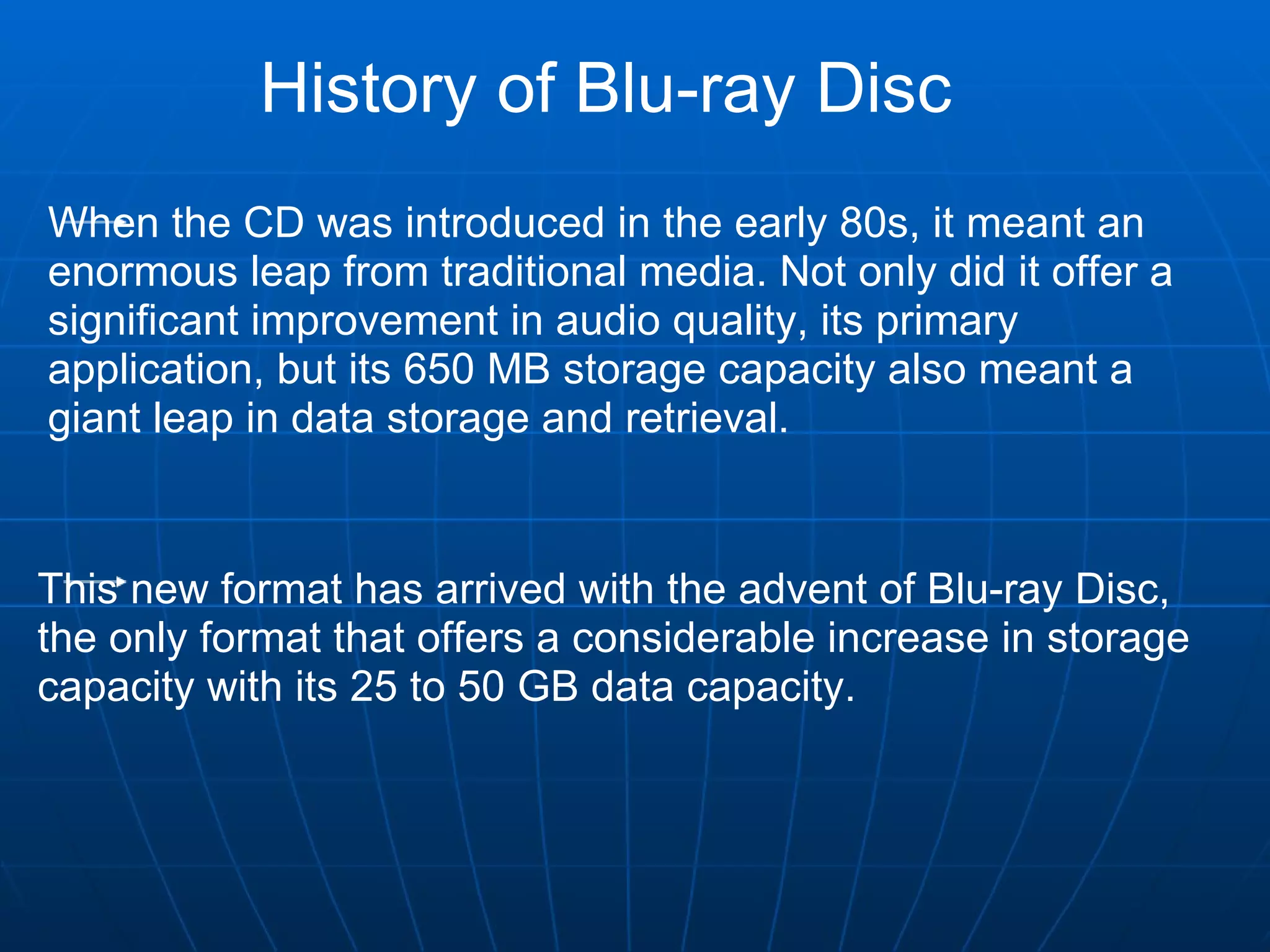 History of Blu-ray Disc

When the CD was introduced in the early 80s, it meant an enormous leap from traditional media. Not only did it offer a significant improvement in audio quality, its primary application, but its 650 MB storage capacity also meant a giant leap in data storage and retrieval.

This new format has arrived with the advent of Blu-ray Disc, the only format that offers a considerable increase in storage capacity with its 25 to 50 GB data capacity.